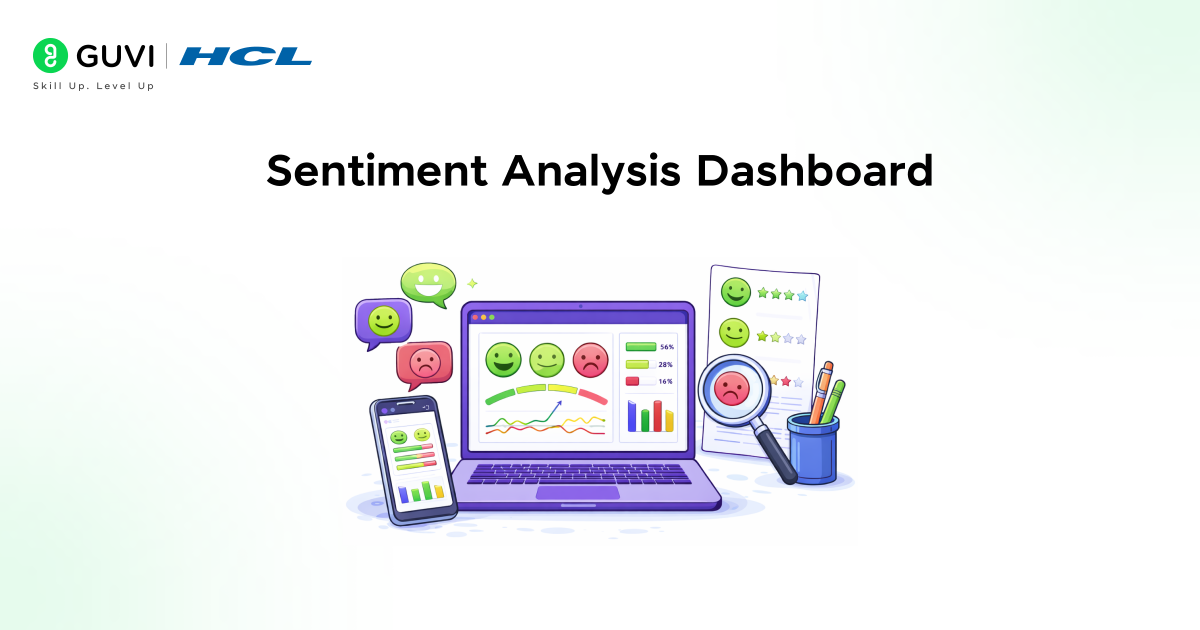 GUVI | HCL
Skill Up. Level Up

Sentiment Analysis Dashboard

56%
28%
16%